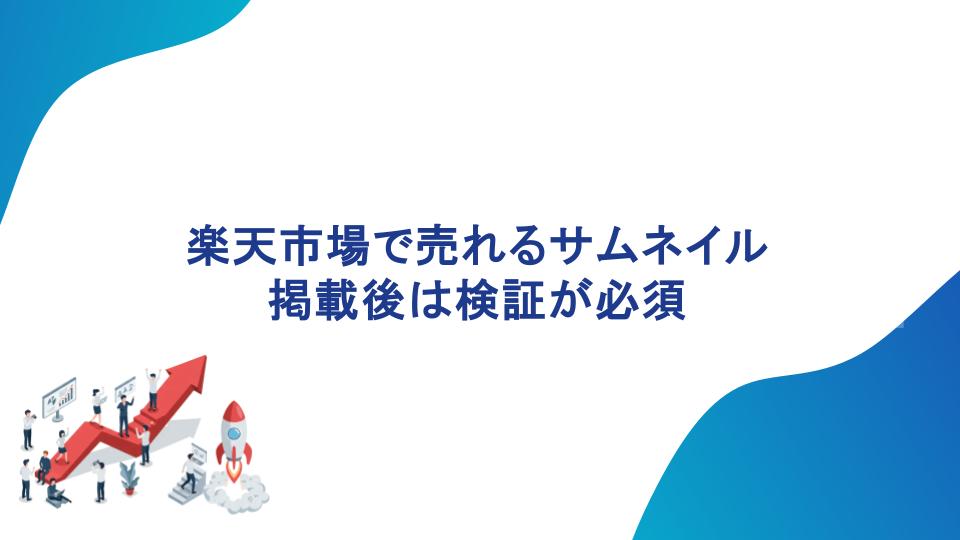 楽天市場で売れるサムネイル
掲載後は検証が必須